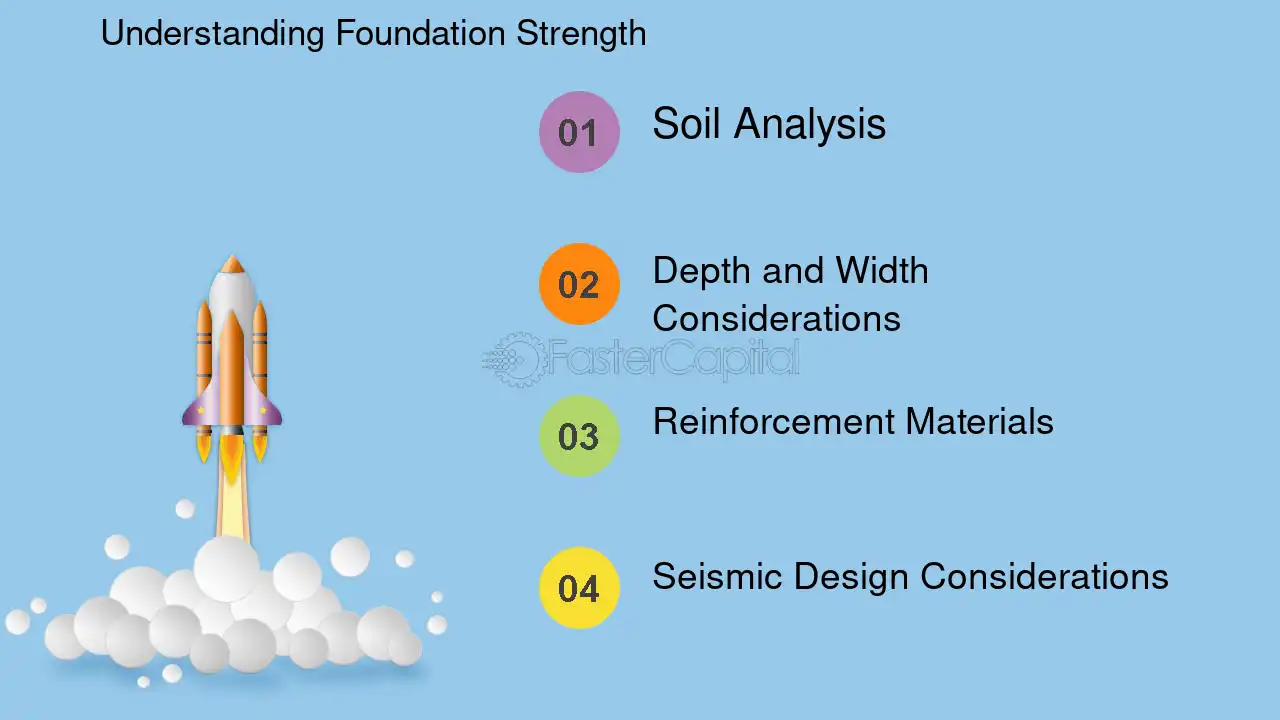 Understanding Foundation Strength

01 Soil Analysis

02 Depth and Width Considerations

03 Reinforcement Materials

04 Seismic Design Considerations

FasterCapital